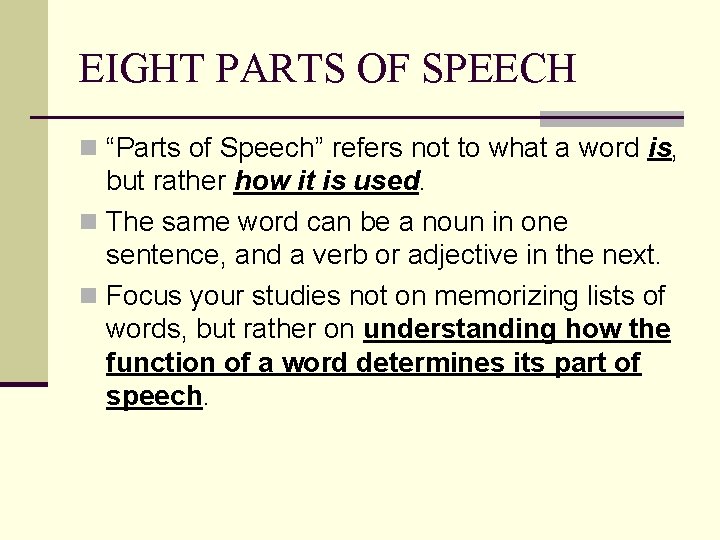 EIGHT PARTS OF SPEECH

“Parts of Speech” refers not to what a word is, but rather how it is used.

The same word can be a noun in one sentence, and a verb or adjective in the next.

Focus your studies not on memorizing lists of words, but rather on understanding how the function of a word determines its part of speech.